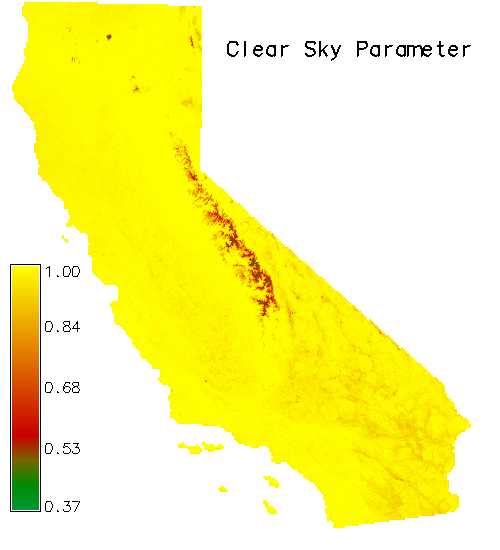 Clear Sky Parameter

1.00
0.84
0.68
0.53
0.37